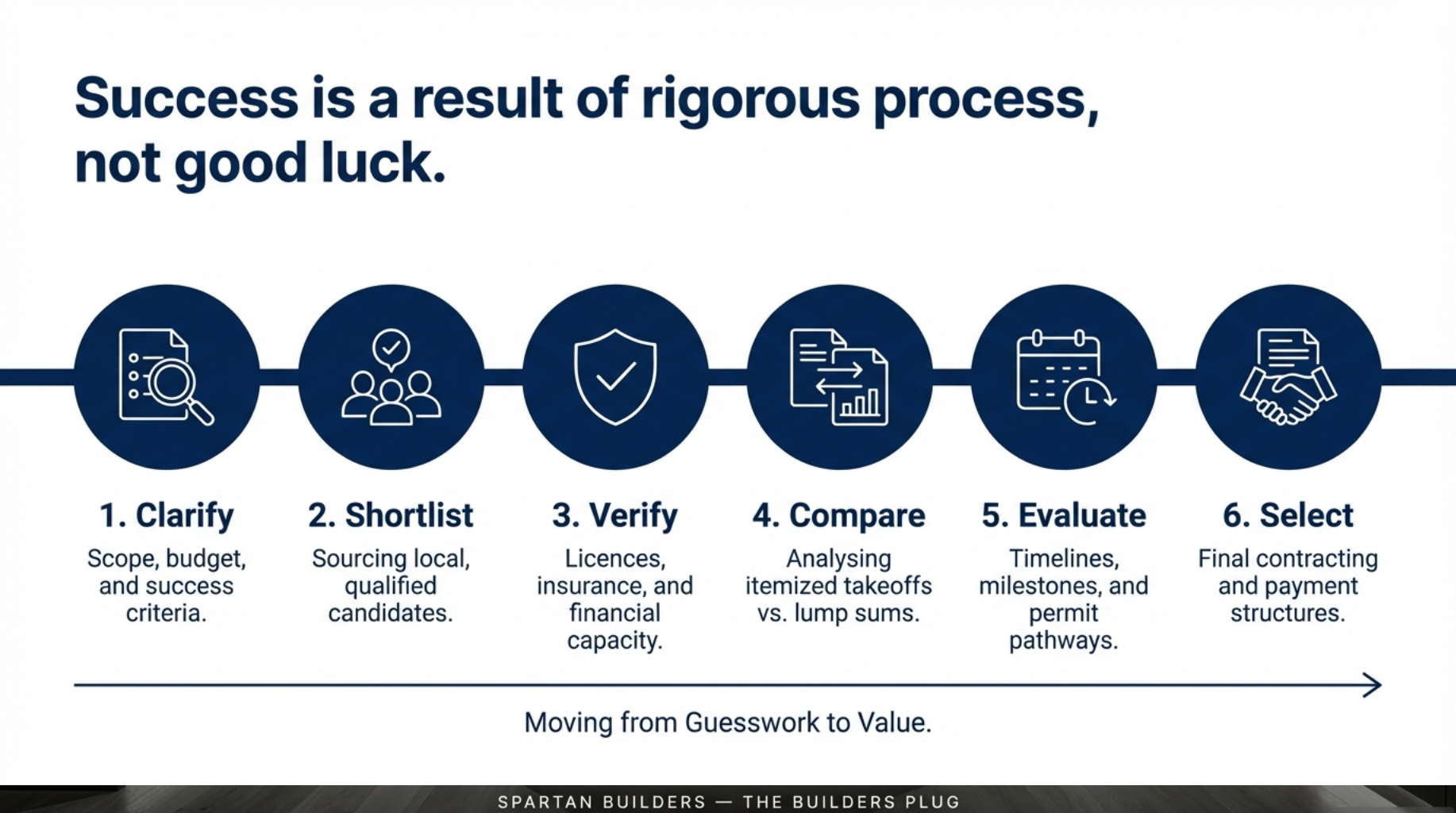 Success is a result of rigorous process, not good luck.

1. Clarify
Scope, budget, and success criteria.

2. Shortlist
Sourcing local, qualified candidates.

3. Verify
Licences, insurance, and financial capacity.

4. Compare
Analysing itemized takeoffs vs. lump sums.

5. Evaluate
Timelines, milestones, and permit pathways.

6. Select
Final contracting and payment structures.

Moving from Guesswork to Value.

SPARTAN BUILDERS — THE BUILDERS PLUG